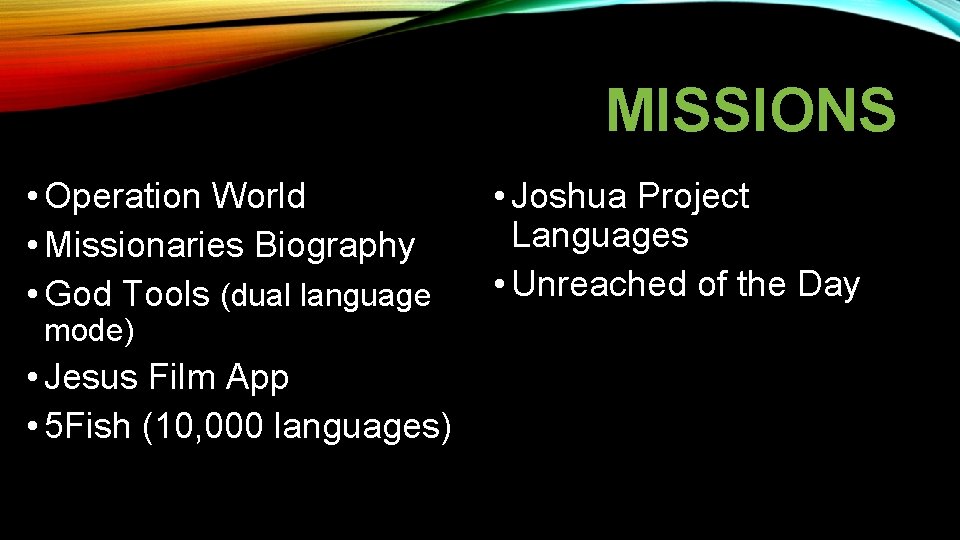 MISSIONS

• Operation World
• Missionaries Biography
• God Tools (dual language mode)
• Jesus Film App
• 5Fish (10,000 languages)

• Joshua Project Languages
• Unreached of the Day